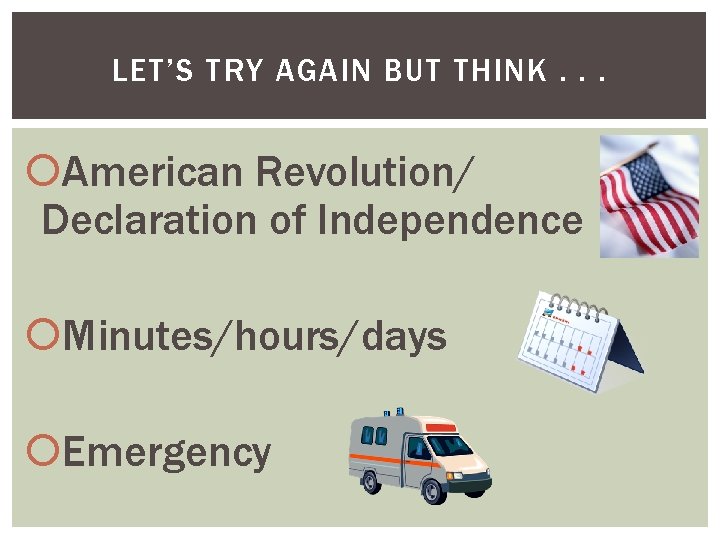 LET'S TRY AGAIN BUT THINK . . .

American Revolution/ Declaration of Independence

Minutes/hours/days

Emergency